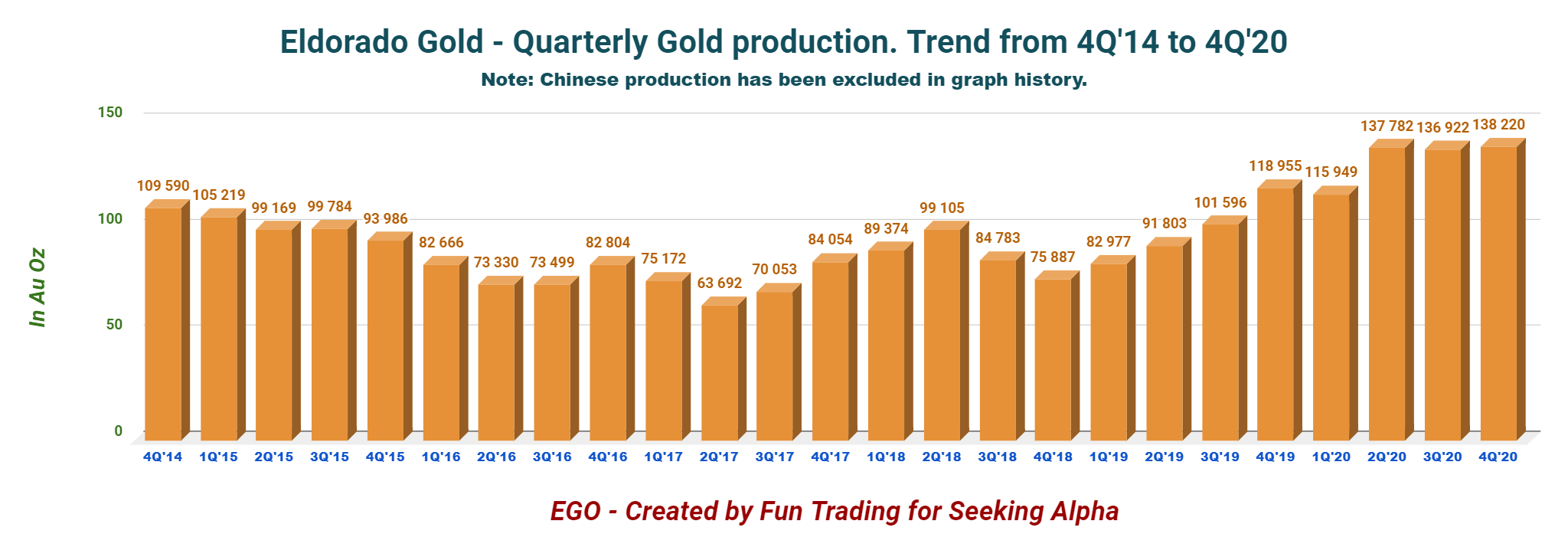 Eldorado Gold - Quarterly Gold production. Trend from 4Q'14 to 4Q'20

Note: Chinese production has been excluded in graph history.

In Au Oz

150
100
50
0

109 590
105 219
99 169
99 784
93 986
82 666
73 330
73 499
82 804
75 172
63 692
70 053
84 054
89 374
99 105
84 783
75 887
82 977
91 803
101 596
118 955
115 949
137 782
136 922
138 220

4Q'14
1Q'15
2Q'15
3Q'15
4Q'15
1Q'16
2Q'16
3Q'16
4Q'16
1Q'17
2Q'17
3Q'17
4Q'17
1Q'18
2Q'18
3Q'18
4Q'18
1Q'19
2Q'19
3Q'19
4Q'19
1Q'20
2Q'20
3Q'20
4Q'20

EGO - Created by Fun Trading for Seeking Alpha